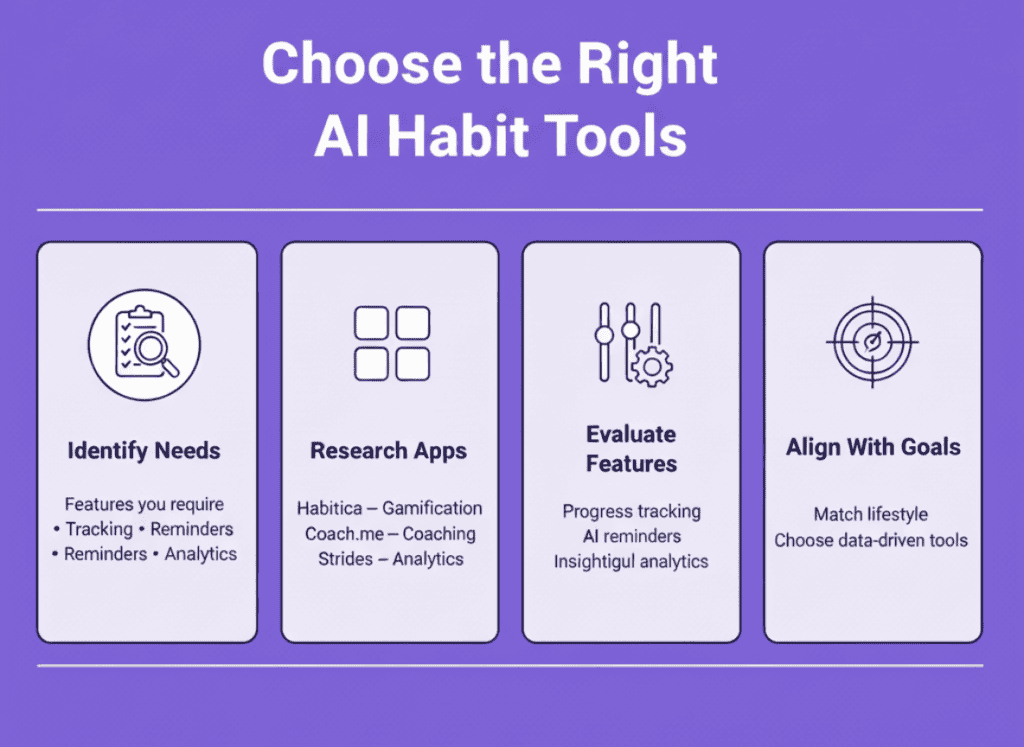 Choose the Right AI Habit Tools

Identify Needs

Features you require
• Tracking • Reminders
• Reminders • Analytics

Research Apps

Habitica – Gamification
Coach.me – Coaching
Strides – Analytics

Evaluate Features

Progress tracking
AI reminders
Insightigul analytics

Align With Goals

Match lifestyle
Choose data-driven tools